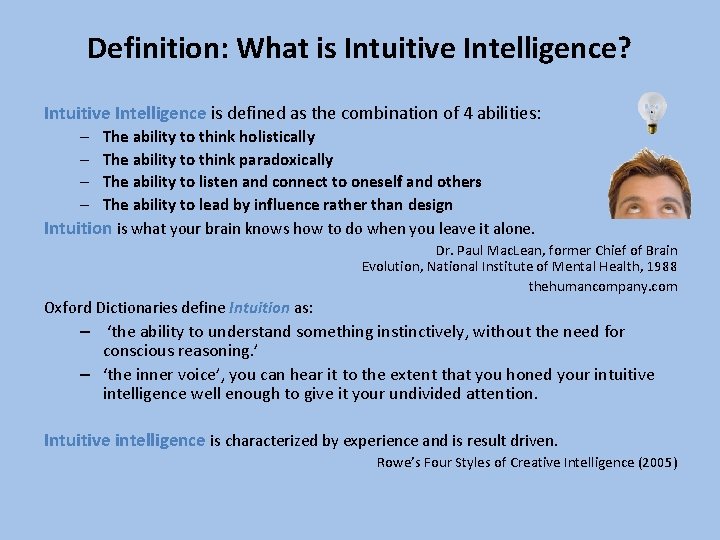 Definition: What is Intuitive Intelligence?

Intuitive Intelligence is defined as the combination of 4 abilities:
– The ability to think holistically
– The ability to think paradoxically
– The ability to listen and connect to oneself and others
– The ability to lead by influence rather than design

Intuition is what your brain knows how to do when you leave it alone.

Dr. Paul MacLean, former Chief of Brain Evolution, National Institute of Mental Health, 1988
thehumancompany.com

Oxford Dictionaries define Intuition as:
– 'the ability to understand something instinctively, without the need for conscious reasoning.'
– 'the inner voice', you can hear it to the extent that you honed your intuitive intelligence well enough to give it your undivided attention.

Intuitive intelligence is characterized by experience and is result driven.

Rowe's Four Styles of Creative Intelligence (2005)